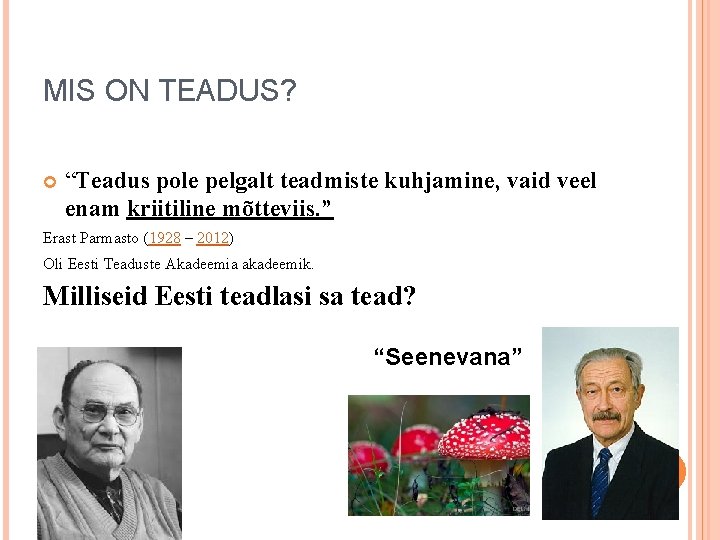 MIS ON TEADUS?

“Teadus pole pelgalt teadmiste kuhjamine, vaid veel enam kriitiline mõtteviis.”

Erast Parmasto (1928 – 2012)

Oli Eesti Teaduste Akadeemia akadeemik.

Milliseid Eesti teadlasi sa tead?

“Seenevana”